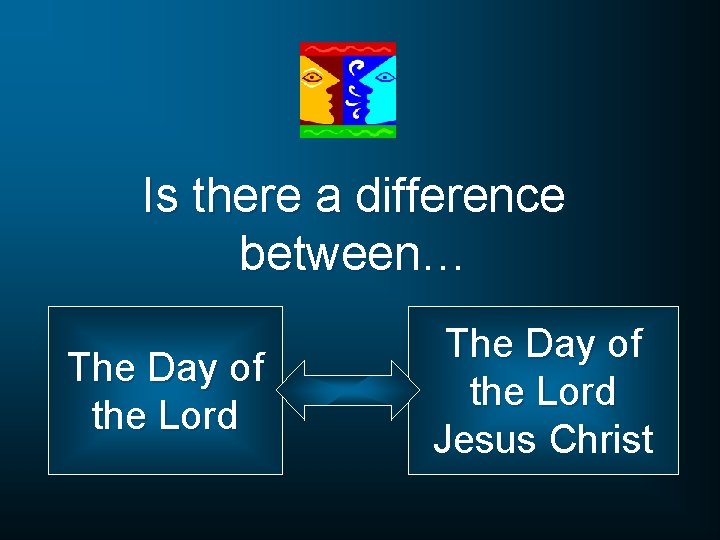 Is there a difference between…

The Day of the Lord

The Day of the Lord Jesus Christ